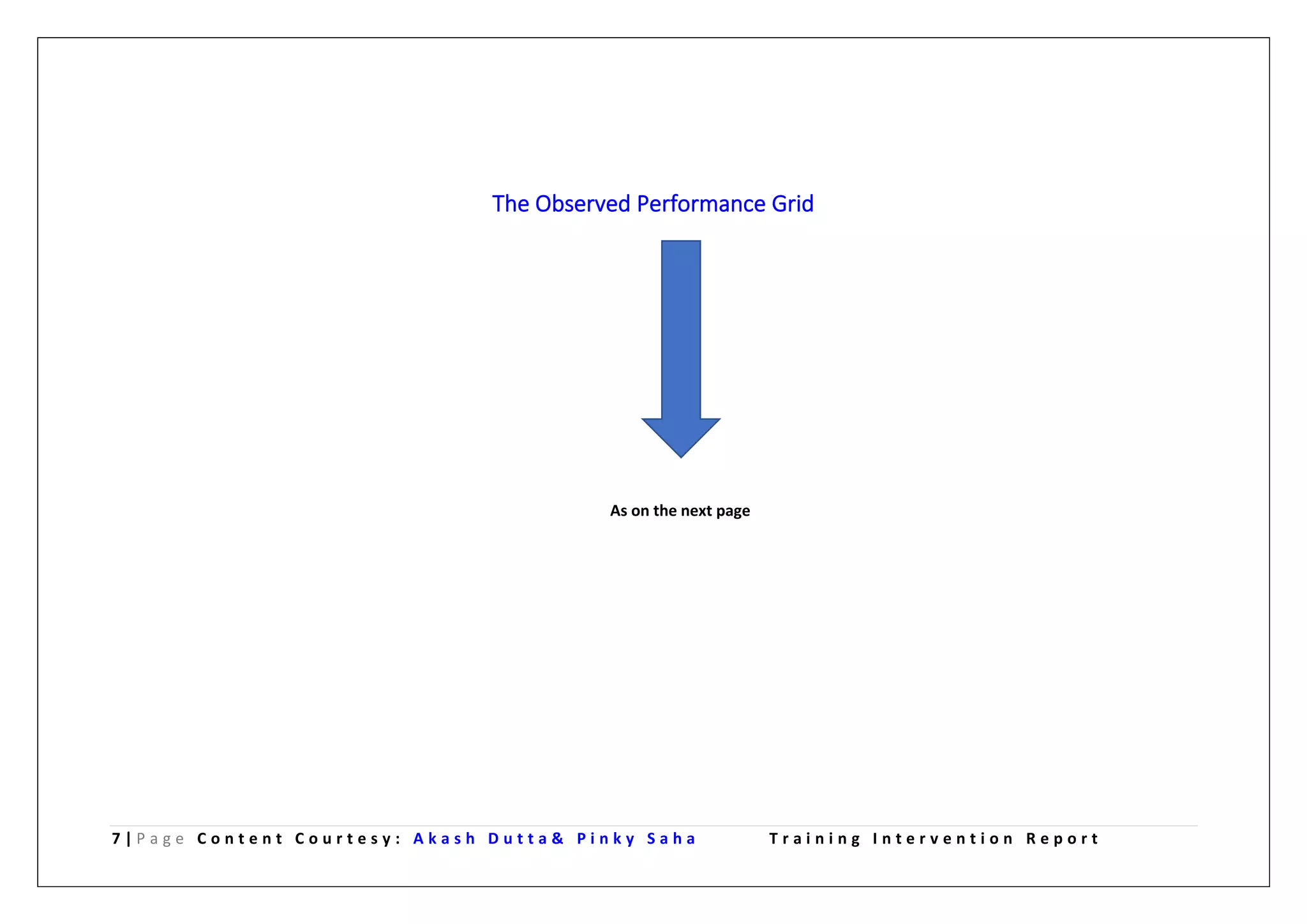 The Observed Performance Grid

As on the next page

7 | Page Content Courtesy: Akash Dutta& Pinky Saha Training Intervention Report